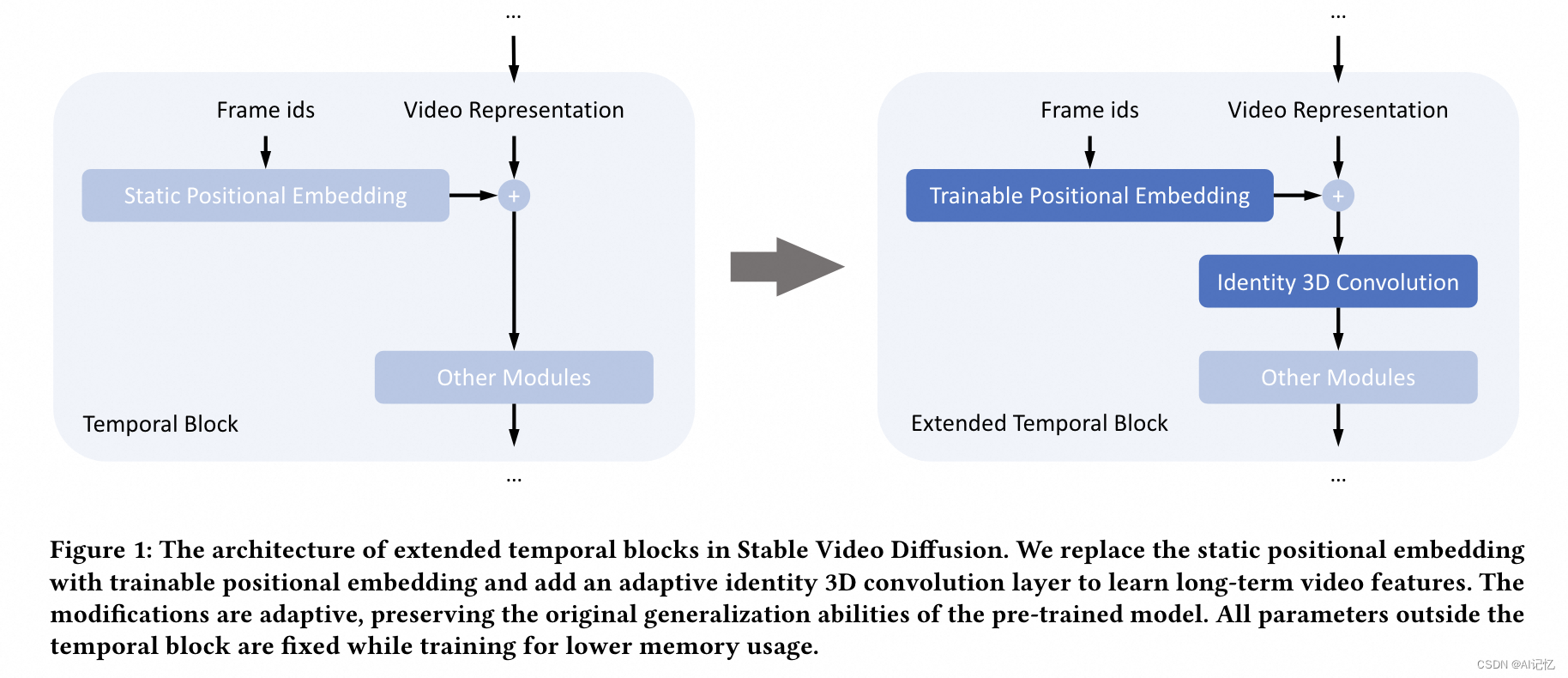 ...

Frame ids

Video Representation

Static Positional Embedding

+

Other Modules

Temporal Block

...

...

Frame ids

Video Representation

Trainable Positional Embedding

+

Identity 3D Convolution

Other Modules

Extended Temporal Block

...

Figure 1: The architecture of extended temporal blocks in Stable Video Diffusion. We replace the static positional embedding with trainable positional embedding and add an adaptive identity 3D convolution layer to learn long-term video features. The modifications are adaptive, preserving the original generalization abilities of the pre-trained model. All parameters outside the temporal block are fixed while training for lower memory usage.

CSDN @AI记忆